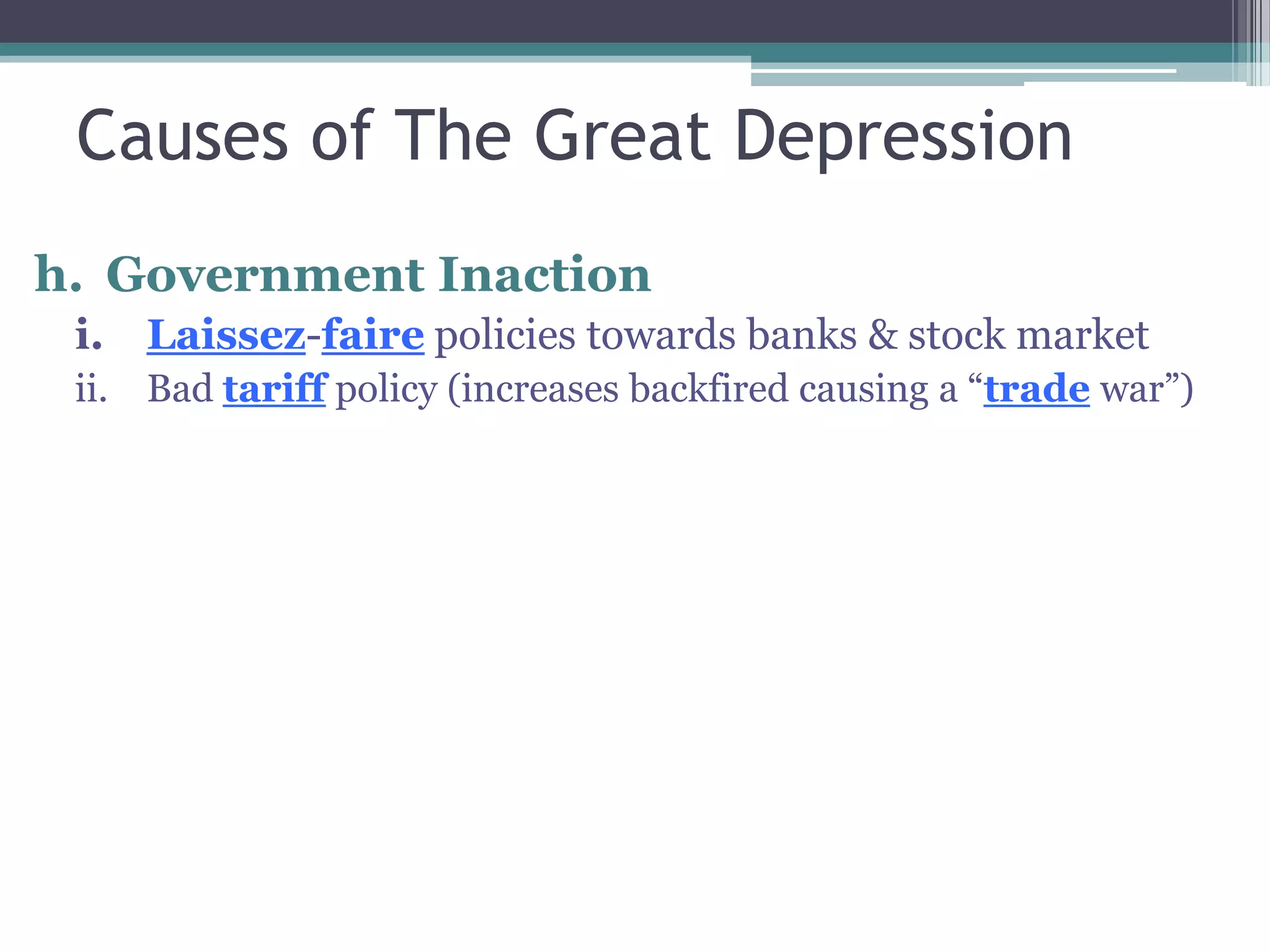 Causes of The Great Depression

h. Government Inaction

i. Laissez-faire policies towards banks & stock market

ii. Bad tariff policy (increases backfired causing a “trade war”)